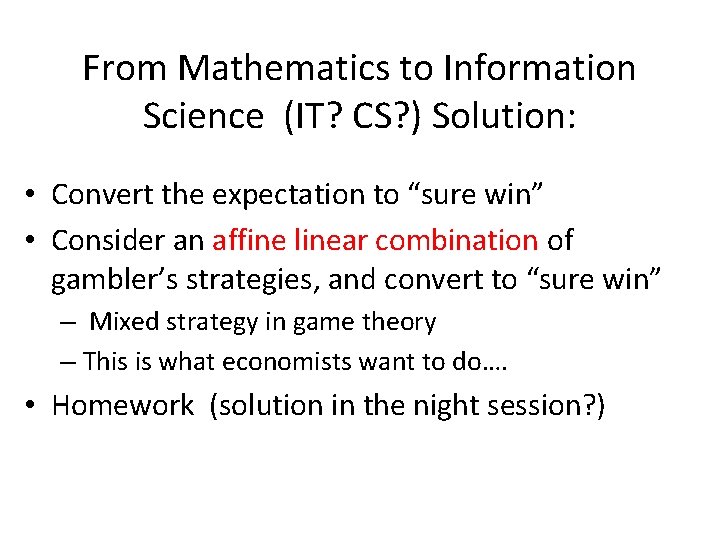 From Mathematics to Information Science (IT? CS?) Solution:

• Convert the expectation to “sure win”
• Consider an affine linear combination of gambler’s strategies, and convert to “sure win”
– Mixed strategy in game theory
– This is what economists want to do….
• Homework (solution in the night session?)